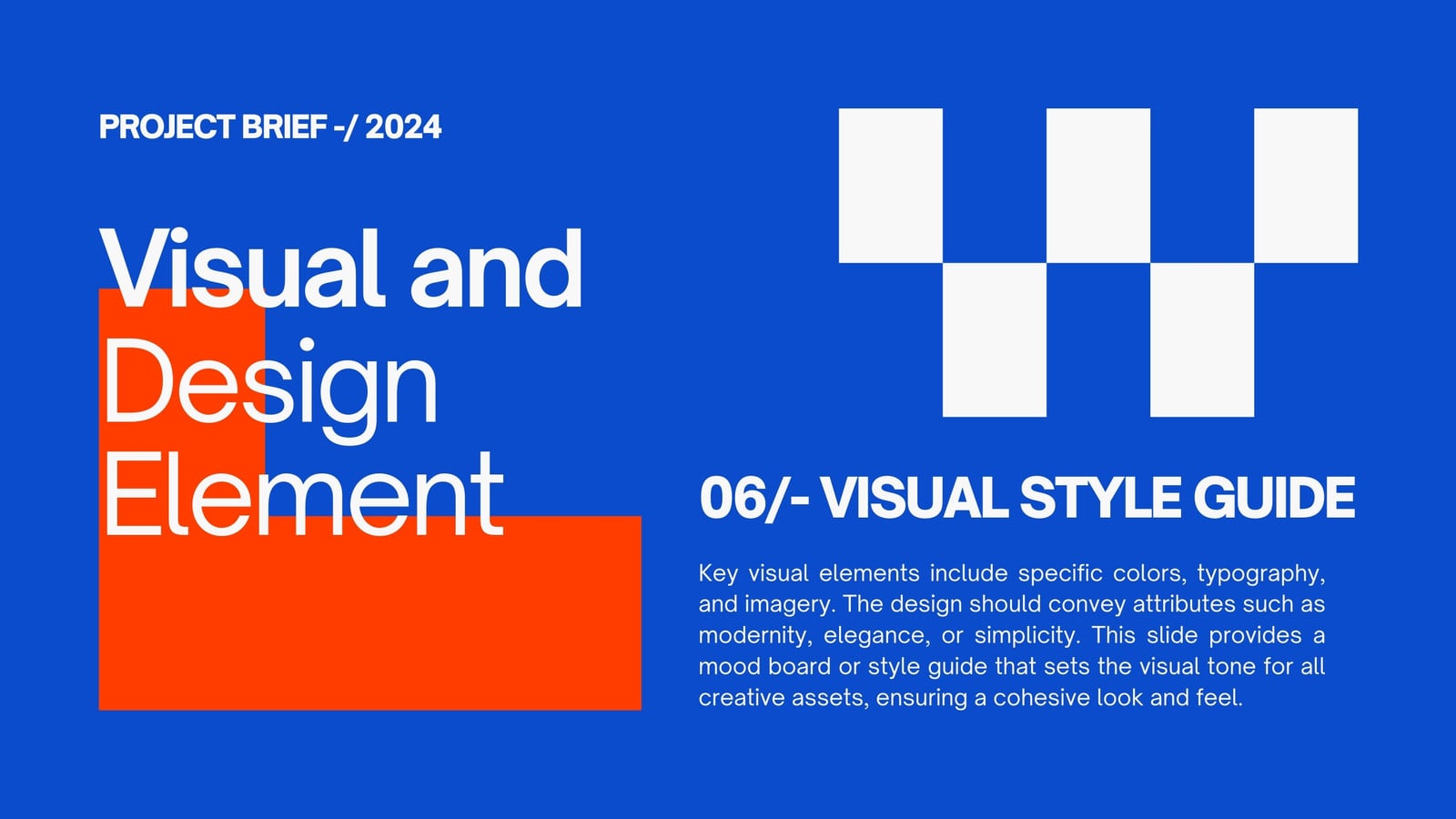 PROJECT BRIEF -/ 2024

Visual and Design Element

06/- VISUAL STYLE GUIDE

Key visual elements include specific colors, typography, and imagery. The design should convey attributes such as modernity, elegance, or simplicity. This slide provides a mood board or style guide that sets the visual tone for all creative assets, ensuring a cohesive look and feel.